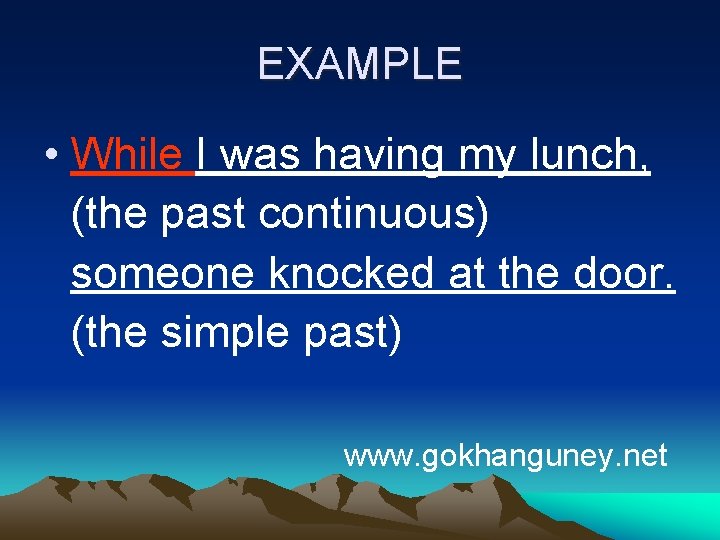 EXAMPLE

• While I was having my lunch, (the past continuous) someone knocked at the door. (the simple past)

www.gokhanguney.net